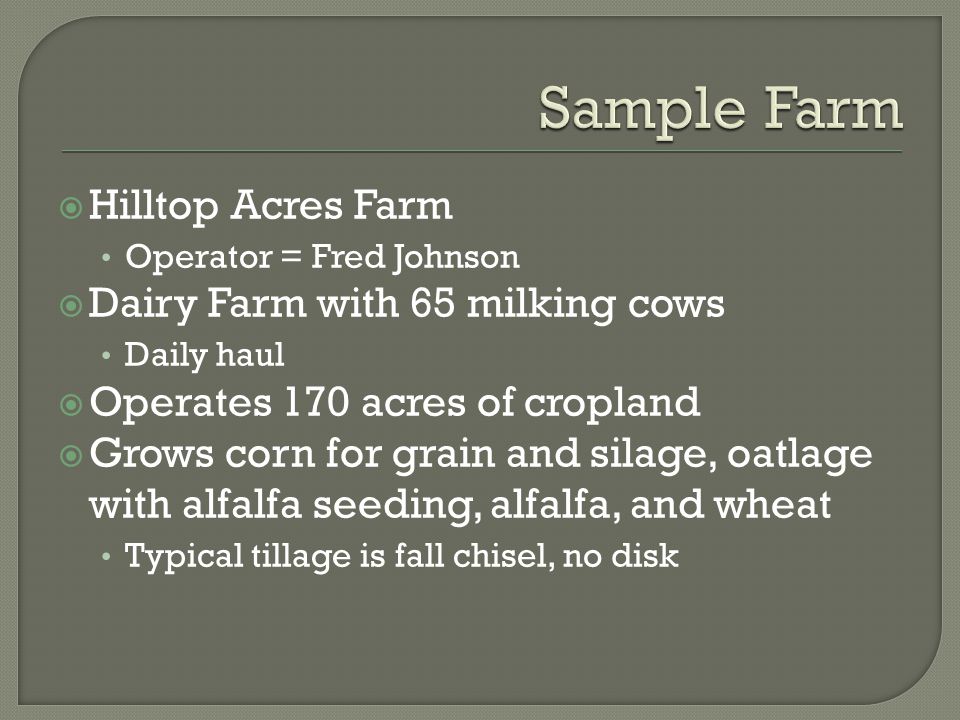 Sample Farm

Hilltop Acres Farm
• Operator = Fred Johnson

Dairy Farm with 65 milking cows
• Daily haul

Operates 170 acres of cropland

Grows corn for grain and silage, oatlage with alfalfa seeding, alfalfa, and wheat
• Typical tillage is fall chisel, no disk